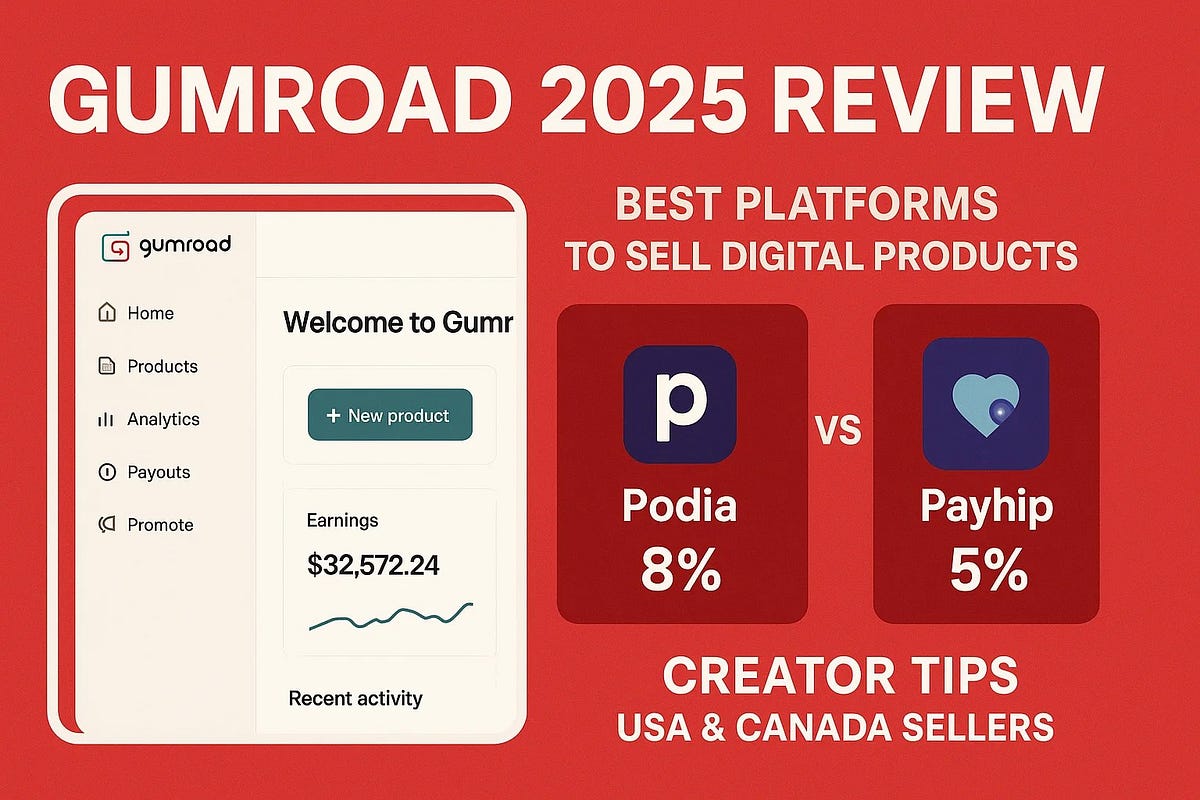 GUMROAD 2025 REVIEW

gumroad

Home
Products
Analytics
Payouts
Promote

Welcome to Gumr

+ New product

Earnings
$32,572.24

Recent activity

BEST PLATFORMS
TO SELL DIGITAL PRODUCTS

p
Podia
8%

VS

Payhip
5%

CREATOR TIPS
USA & CANADA SELLERS